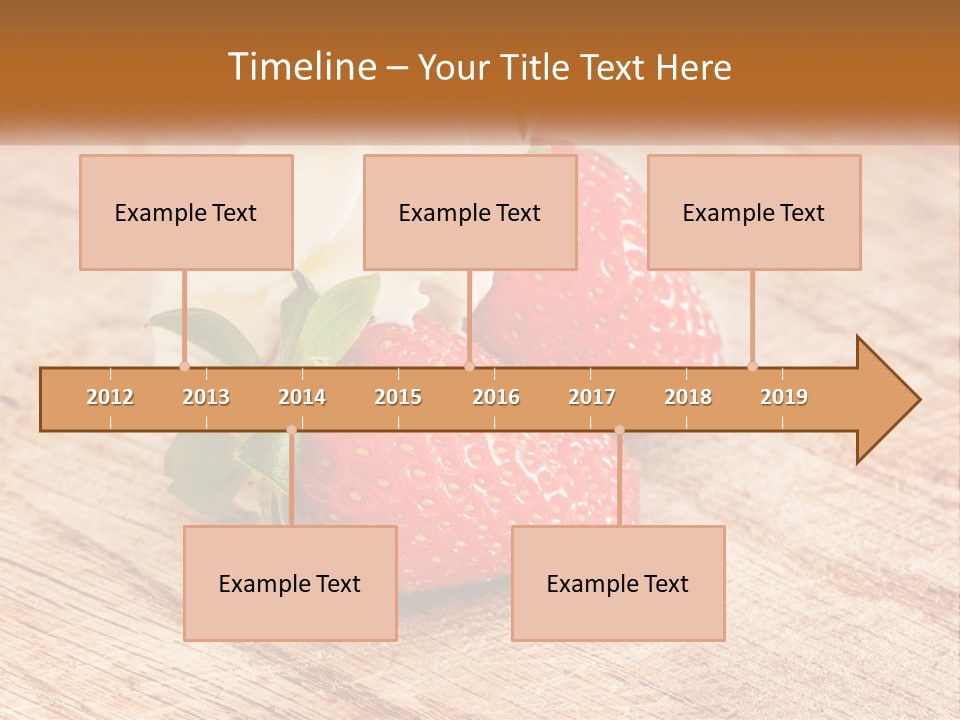 Timeline – Your Title Text Here

Example Text

Example Text

Example Text

2012 2013 2014 2015 2016 2017 2018 2019

Example Text

Example Text